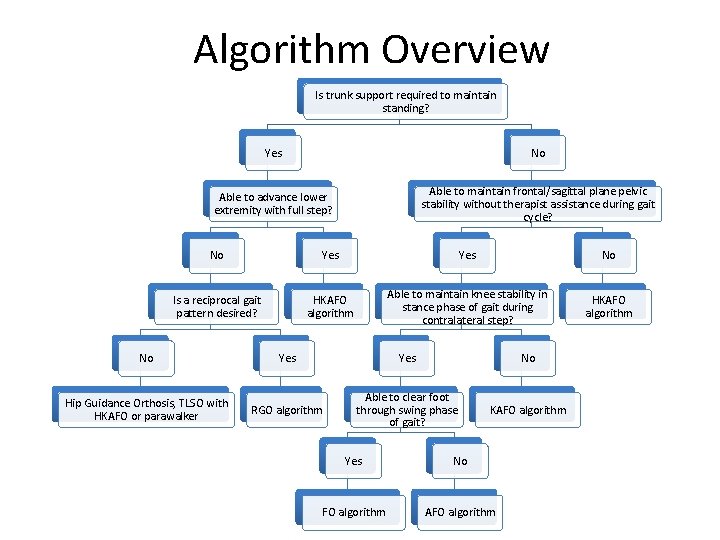 Algorithm Overview

Is trunk support required to maintain standing?

Yes

No

Able to advance lower extremity with full step?

Able to maintain frontal/sagittal plane pelvic stability without therapist assistance during gait cycle?

No

Yes

Yes

No

Is a reciprocal gait pattern desired?

HKAFO algorithm

Able to maintain knee stability in stance phase of gait during contralateral step?

HKAFO algorithm

No

Yes

Yes

No

Hip Guidance Orthosis, TLSO with HKAFO or parawalker

RGO algorithm

Able to clear foot through swing phase of gait?

KAFO algorithm

Yes

No

FO algorithm

AFO algorithm